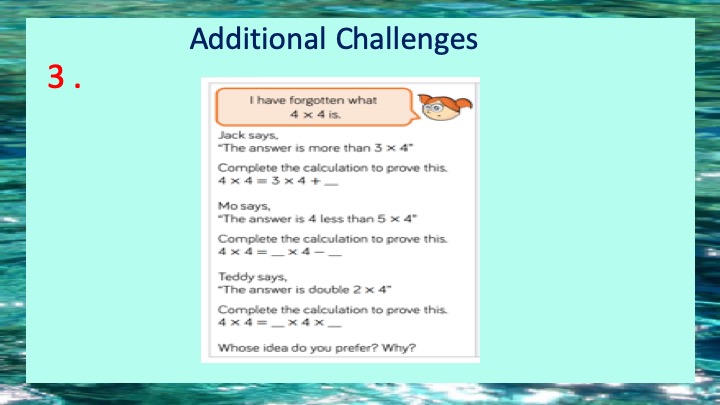 Additional Challenges

3 .

I have forgotten what $4 \times 4$ is.

Jack says,
"The answer is more than $3 \times 4$"

Complete the calculation to prove this.
$4 \times 4 = 3 \times 4 + \_\_$

Mo says,
"The answer is 4 less than $5 \times 4$"

Complete the calculation to prove this.
$4 \times 4 = \_\_ \times 4 - \_\_$

Teddy says,
"The answer is double $2 \times 4$"

Complete the calculation to prove this.
$4 \times 4 = \_\_ \times 4 \times \_\_$

Whose idea do you prefer? Why?